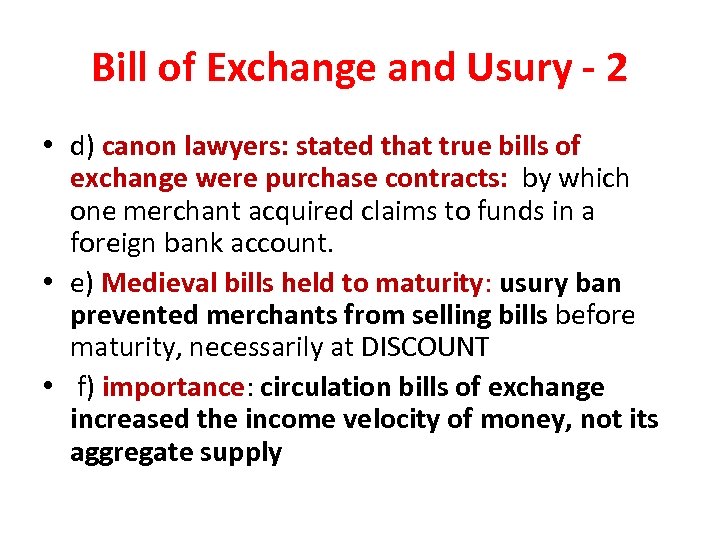 Bill of Exchange and Usury - 2

• d) canon lawyers: stated that true bills of exchange were purchase contracts: by which one merchant acquired claims to funds in a foreign bank account.
• e) Medieval bills held to maturity: usury ban prevented merchants from selling bills before maturity, necessarily at DISCOUNT
• f) importance: circulation bills of exchange increased the income velocity of money, not its aggregate supply